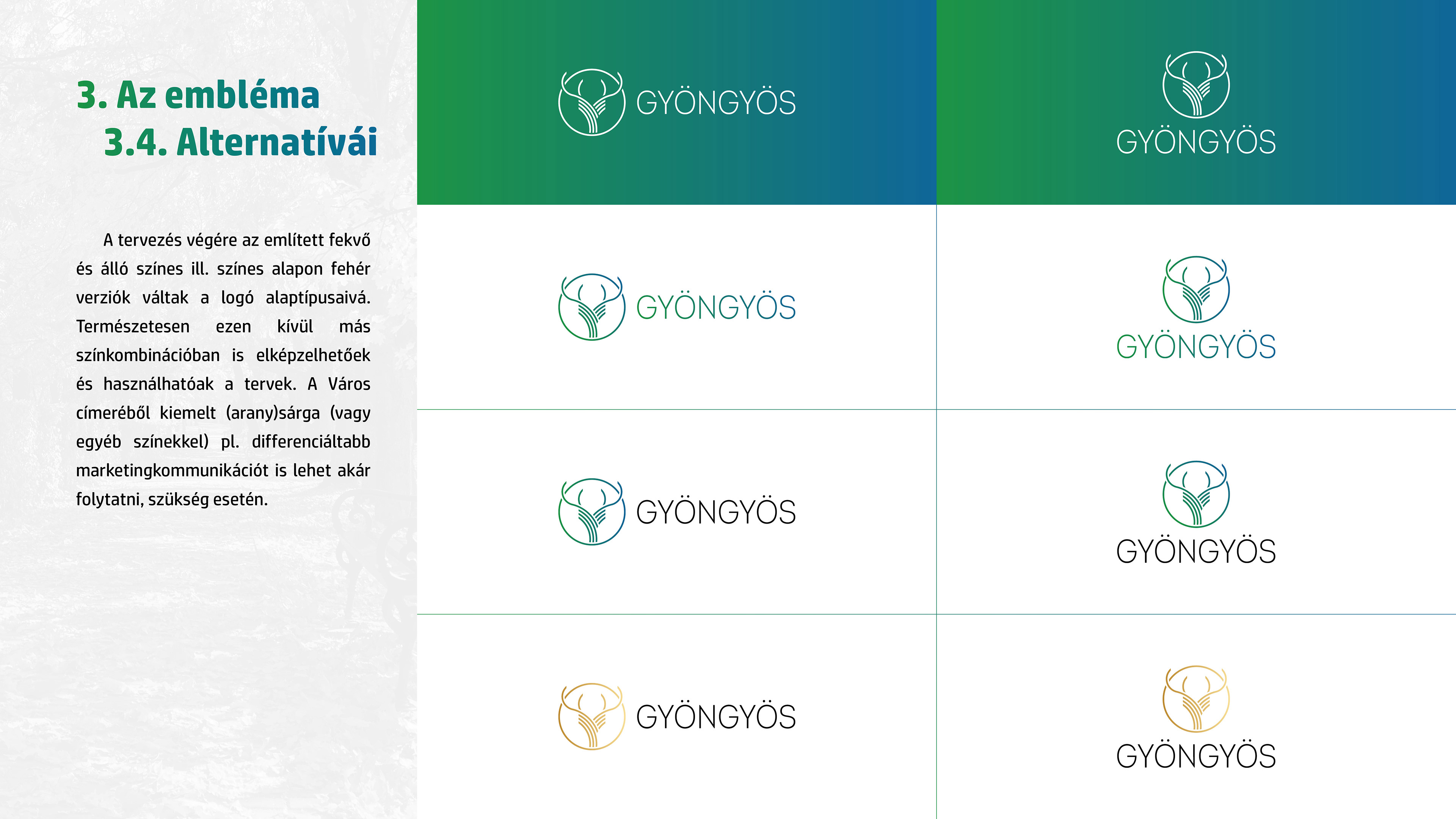 3. Az embléma
3.4. Alternatívái

A tervezés végére az említett fekvő és álló színes ill. színes alapon fehér verziók váltak a logó alaptípusaivá. Természetesen ezen kívül más színkombinációban is elképzelhetőek és használhatóak a tervek. A Város címeréből kiemelt (arany)sárga (vagy egyéb színekkel) pl. differenciáltabb marketingkommunikációt is lehet akár folytatni, szükség esetén.

GYÖNGYÖS

GYÖNGYÖS

GYÖNGYÖS

GYÖNGYÖS

GYÖNGYÖS

GYÖNGYÖS

GYÖNGYÖS

GYÖNGYÖS